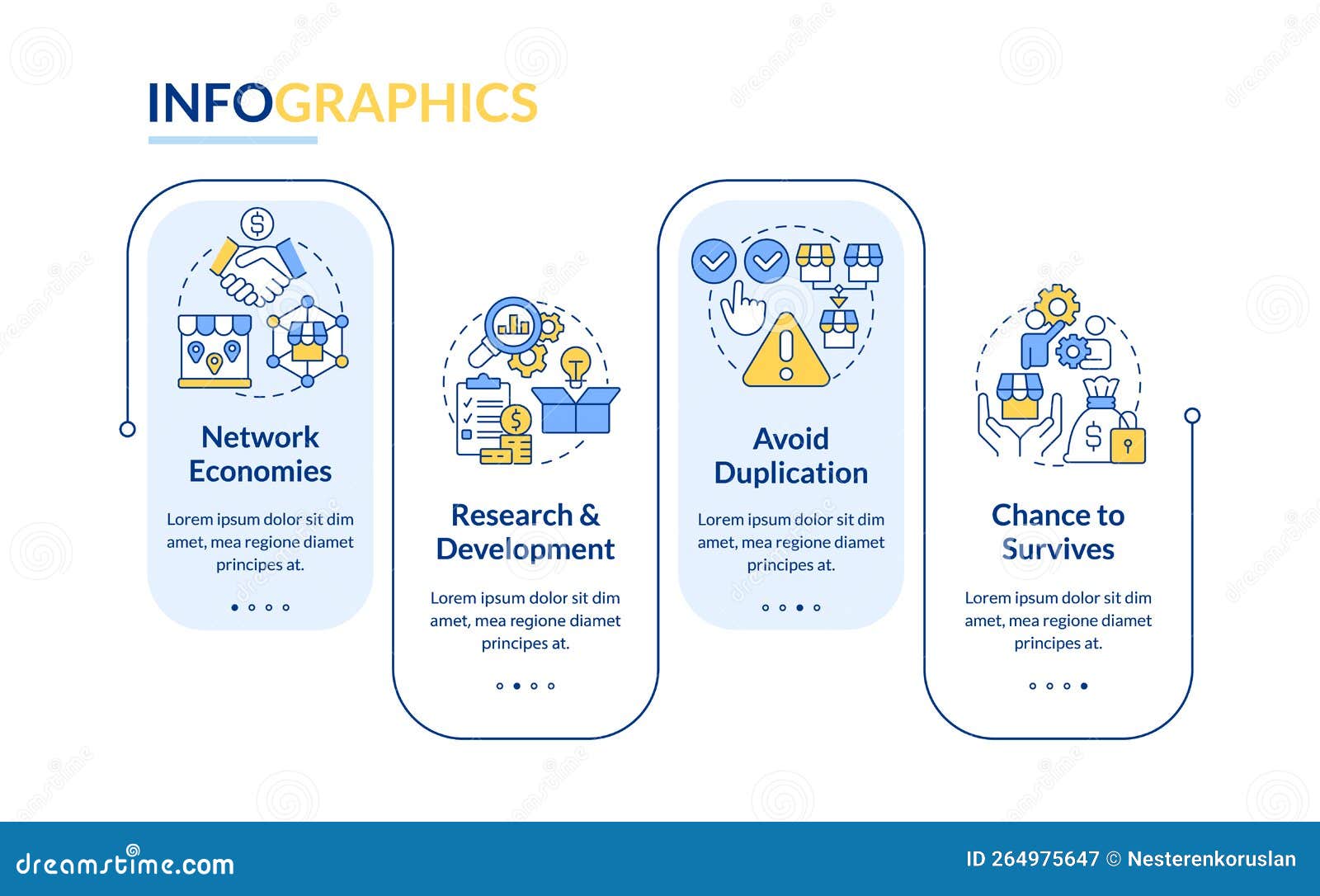 INFOGRAPHICS

Network Economies

Lorem ipsum dolor sit dim amet, mea regione diamet principes at.

Research & Development

Lorem ipsum dolor sit dim amet, mea regione diamet principes at.

Avoid Duplication

Lorem ipsum dolor sit dim amet, mea regione diamet principes at.

Chance to Survives

Lorem ipsum dolor sit dim amet, mea regione diamet principes at.

dreamstime.com

ID 264975647 © Nesterenkoruslan